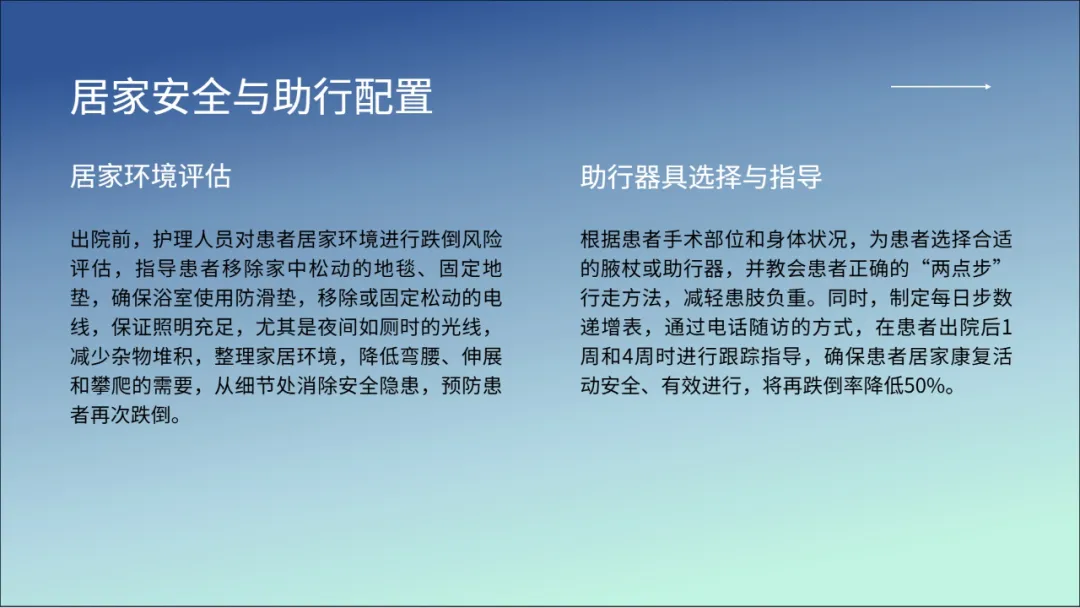 居家安全与助行配置

居家环境评估

出院前，护理人员对患者居家环境进行跌倒风险评估，指导患者移除家中松动的地毯、固定地垫，确保浴室使用防滑垫，移除或固定松动的电线，保证照明充足，尤其是夜间如厕时的光线，减少杂物堆积，整理家居环境，降低弯腰、伸展和攀爬的需要，从细节处消除安全隐患，预防患者再次跌倒。

助行器具选择与指导

根据患者手术部位和身体状况，为患者选择合适的腋杖或助行器，并教会患者正确的“两点步”行走方法，减轻患肢负重。同时，制定每日步数递增表，通过电话随访的方式，在患者出院后1周和4周时进行跟踪指导，确保患者居家康复活动安全、有效进行，将再跌倒率降低50%。